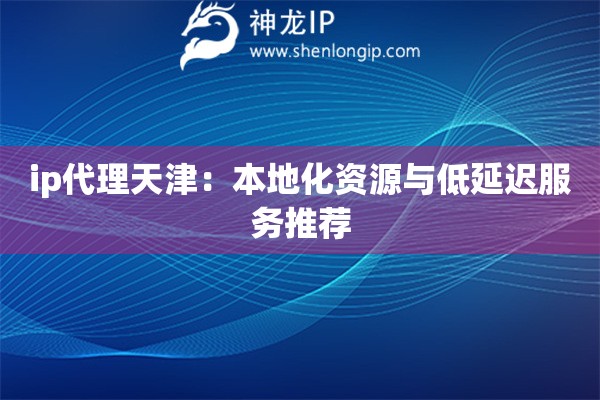 神龙IP
www.shenlongip.com

ip代理天津：本地化资源与低延迟服务推荐